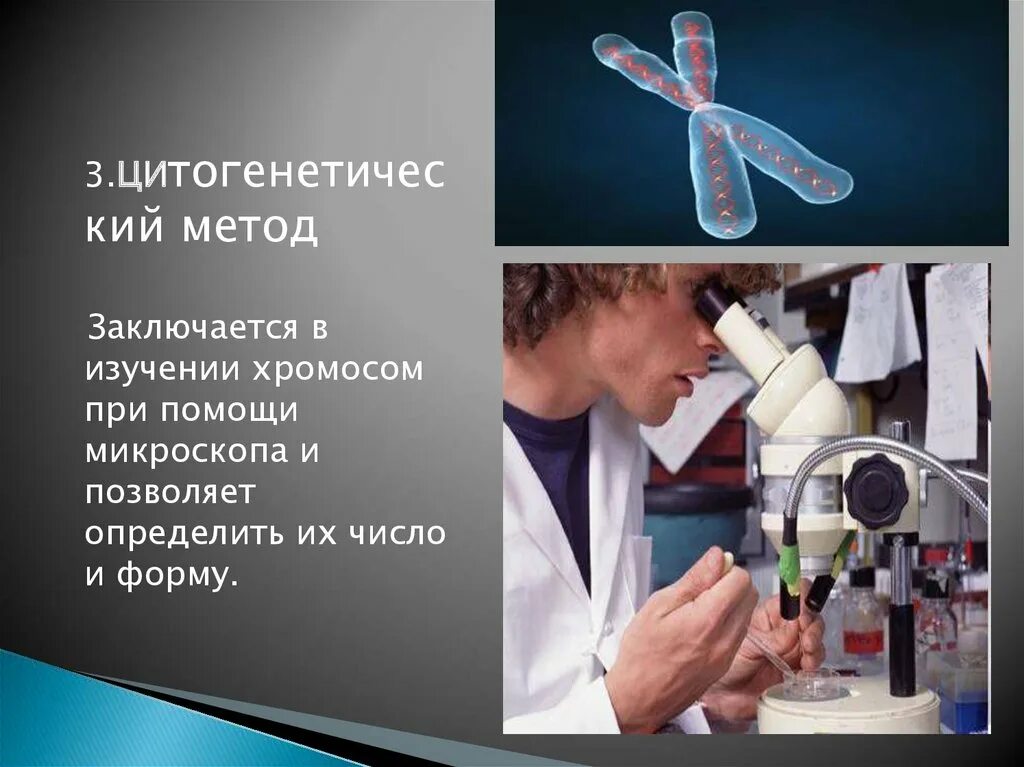 3.цитогенетический метод

Заключается в изучении хромосом при помощи микроскопа и позволяет определить их число и форму.